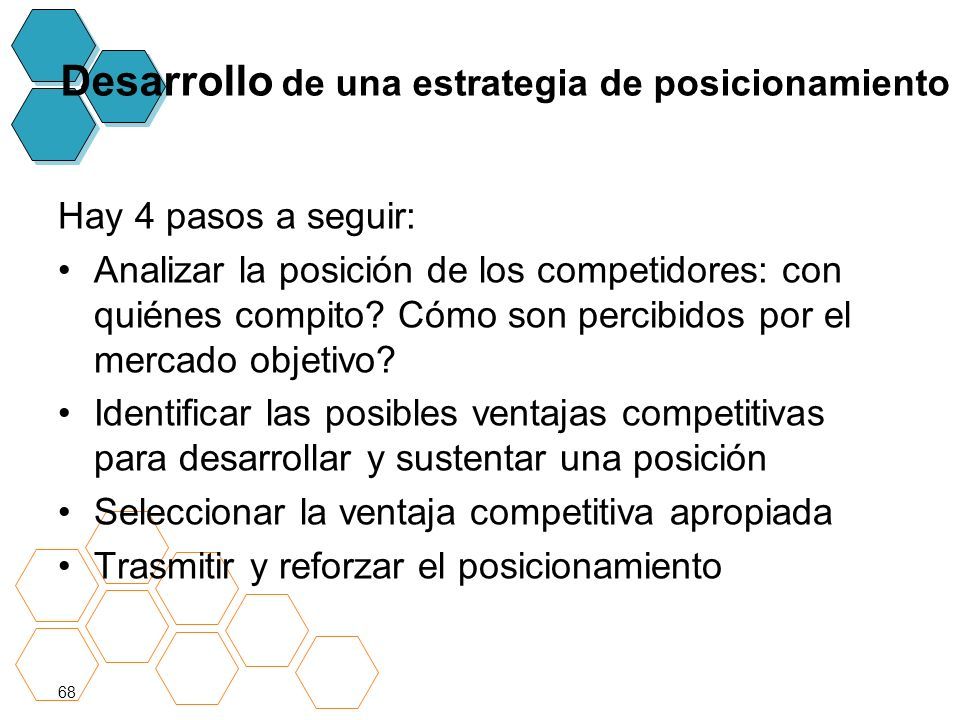 Desarrollo de una estrategia de posicionamiento

Hay 4 pasos a seguir:

• Analizar la posición de los competidores: con quiénes compito? Cómo son percibidos por el mercado objetivo?

• Identificar las posibles ventajas competitivas para desarrollar y sustentar una posición

• Seleccionar la ventaja competitiva apropiada

• Trasmitir y reforzar el posicionamiento

68